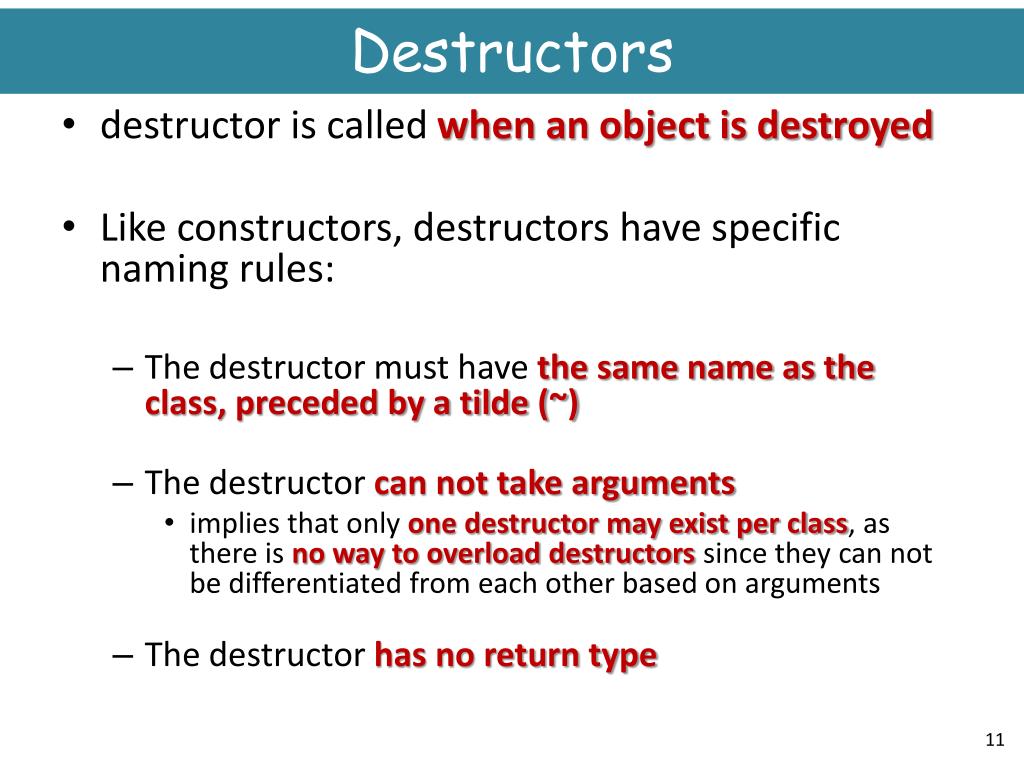 Destructors

• destructor is called when an object is destroyed

• Like constructors, destructors have specific naming rules:

– The destructor must have the same name as the class, preceded by a tilde (~)

– The destructor can not take arguments

• implies that only one destructor may exist per class, as there is no way to overload destructors since they can not be differentiated from each other based on arguments

– The destructor has no return type

11